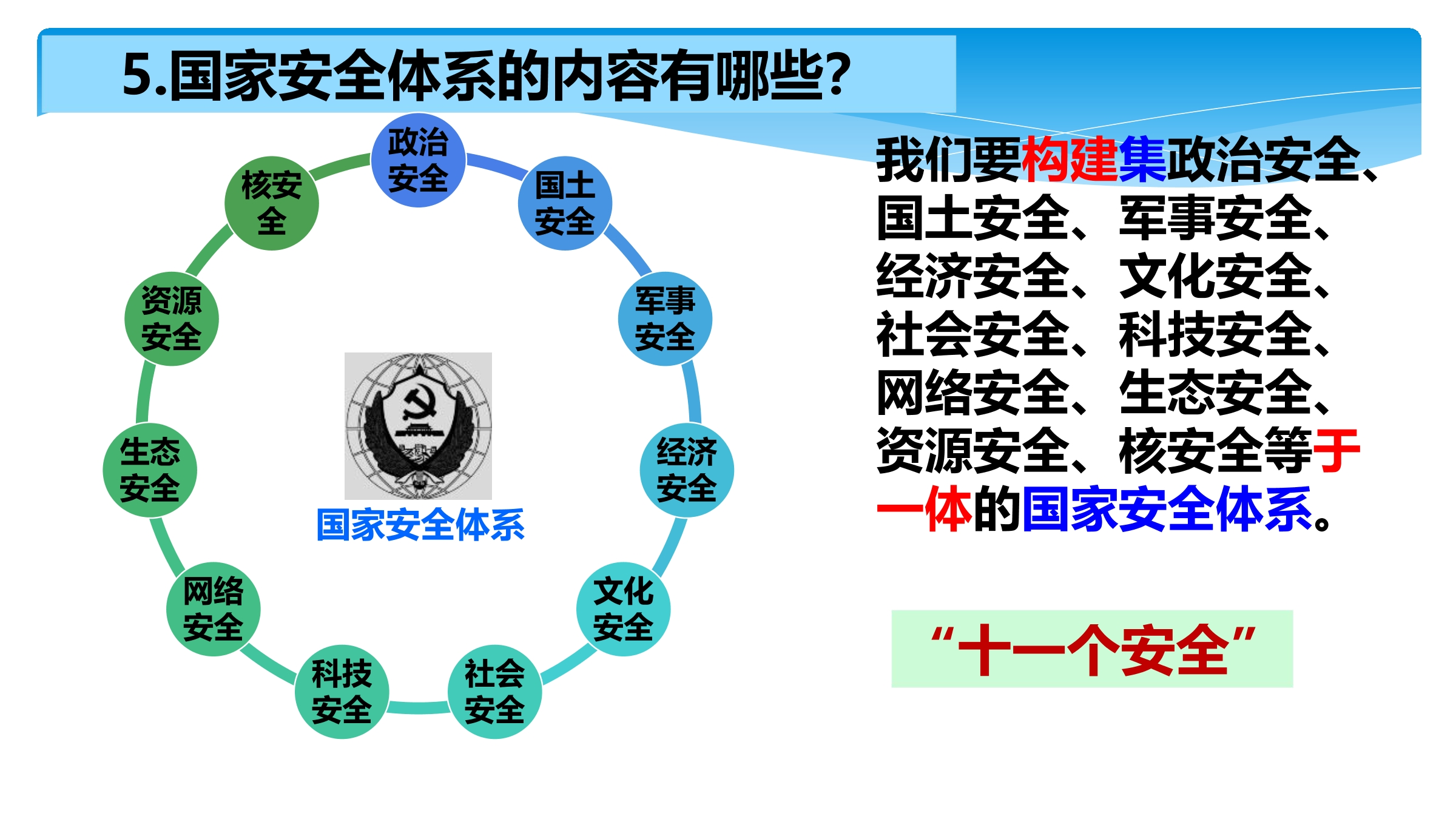 5.国家安全体系的内容有哪些?

政治安全
国土安全
军事安全
经济安全
文化安全
社会安全
科技安全
网络安全
生态安全
资源安全
核安全

国家安全体系

我们要构建集政治安全、国土安全、军事安全、经济安全、文化安全、社会安全、科技安全、网络安全、生态安全、资源安全、核安全等于一体的国家安全体系。

“十一个安全”